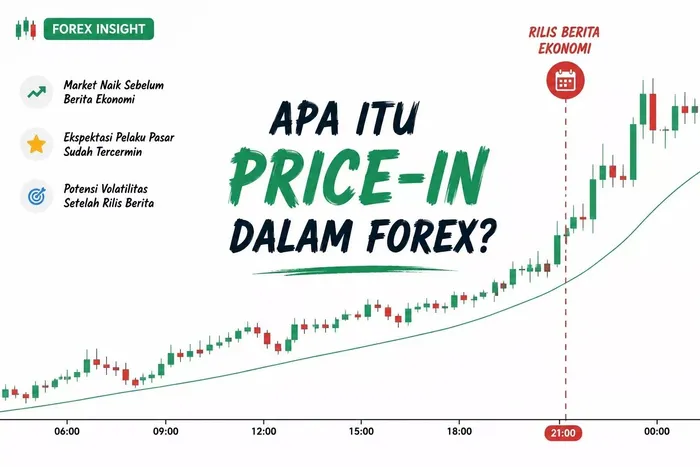 FOREX INSIGHT

Market Naik Sebelum Berita Ekonomi

Ekspektasi Pelaku Pasar Sudah Tercermin

Potensi Volatilitas Setelah Rilis Berita

APA ITU PRICE-IN DALAM FOREX?

RILIS BERITA EKONOMI

06:00
09:00
12:00
15:00
18:00
21:00
00:00